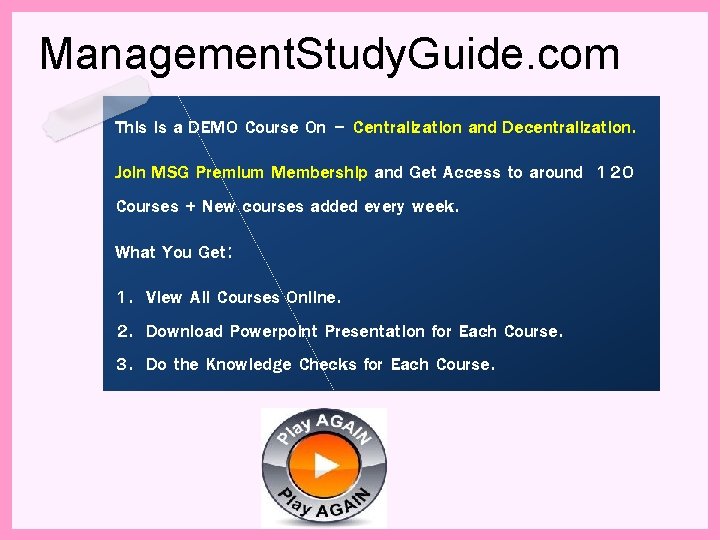 ManagementStudyGuide.com

This is a DEMO Course On – Centralization and Decentralization.

Join MSG Premium Membership and Get Access to around 120 Courses + New courses added every week.

What You Get:

1. View All Courses Online.
2. Download Powerpoint Presentation for Each Course.
3. Do the Knowledge Checks for Each Course.

Play AGAIN
Play AGAIN